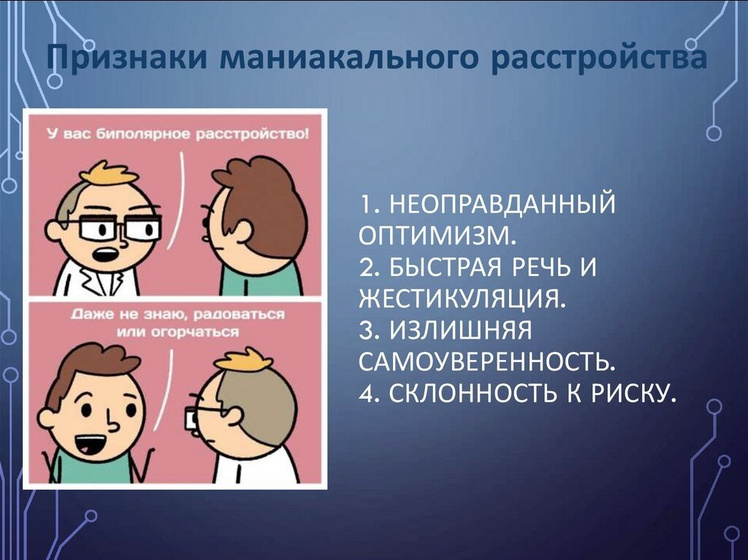 Признаки маниакального расстройства

У вас биполярное расстройство!

Даже не знаю, радоваться или огорчаться

1. НЕОПРАВДАННЫЙ ОПТИМИЗМ.
2. БЫСТРАЯ РЕЧЬ И ЖЕСТИКУЛЯЦИЯ.
3. ИЗЛИШНЯЯ САМОУВЕРЕННОСТЬ.
4. СКЛОННОСТЬ К РИСКУ.